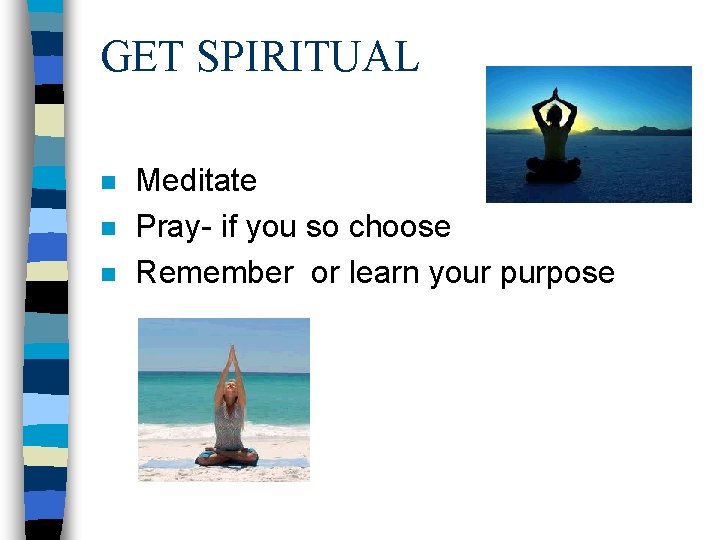 GET SPIRITUAL

- Meditate
- Pray- if you so choose
- Remember  or learn your purpose